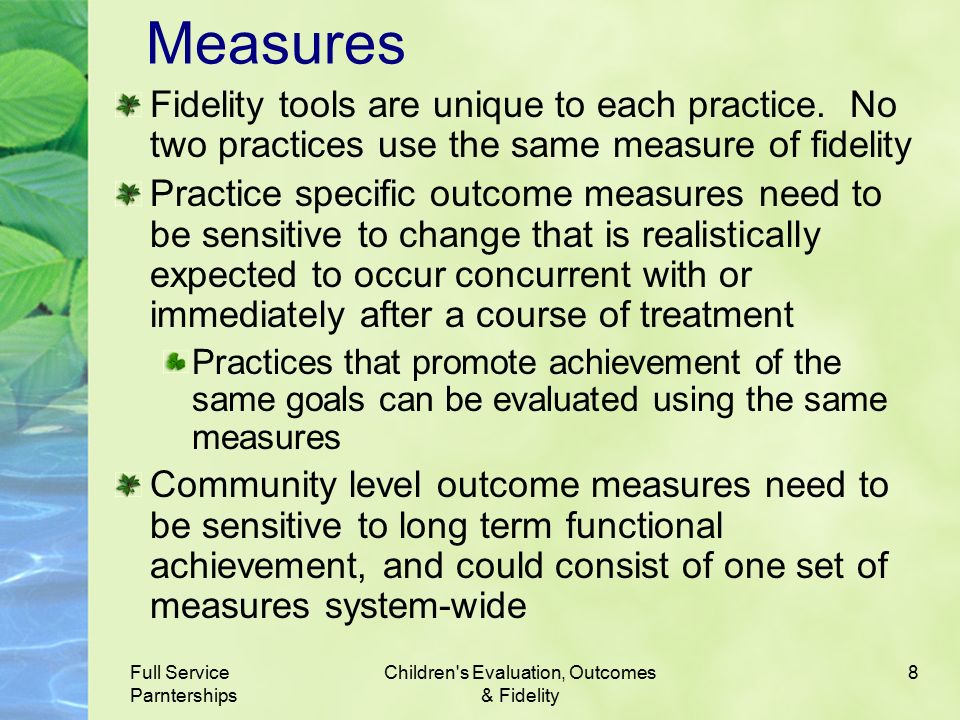 Measures

Fidelity tools are unique to each practice. No two practices use the same measure of fidelity

Practice specific outcome measures need to be sensitive to change that is realistically expected to occur concurrent with or immediately after a course of treatment

Practices that promote achievement of the same goals can be evaluated using the same measures

Community level outcome measures need to be sensitive to long term functional achievement, and could consist of one set of measures system-wide

Full Service Parnterships

Children's Evaluation, Outcomes & Fidelity

8